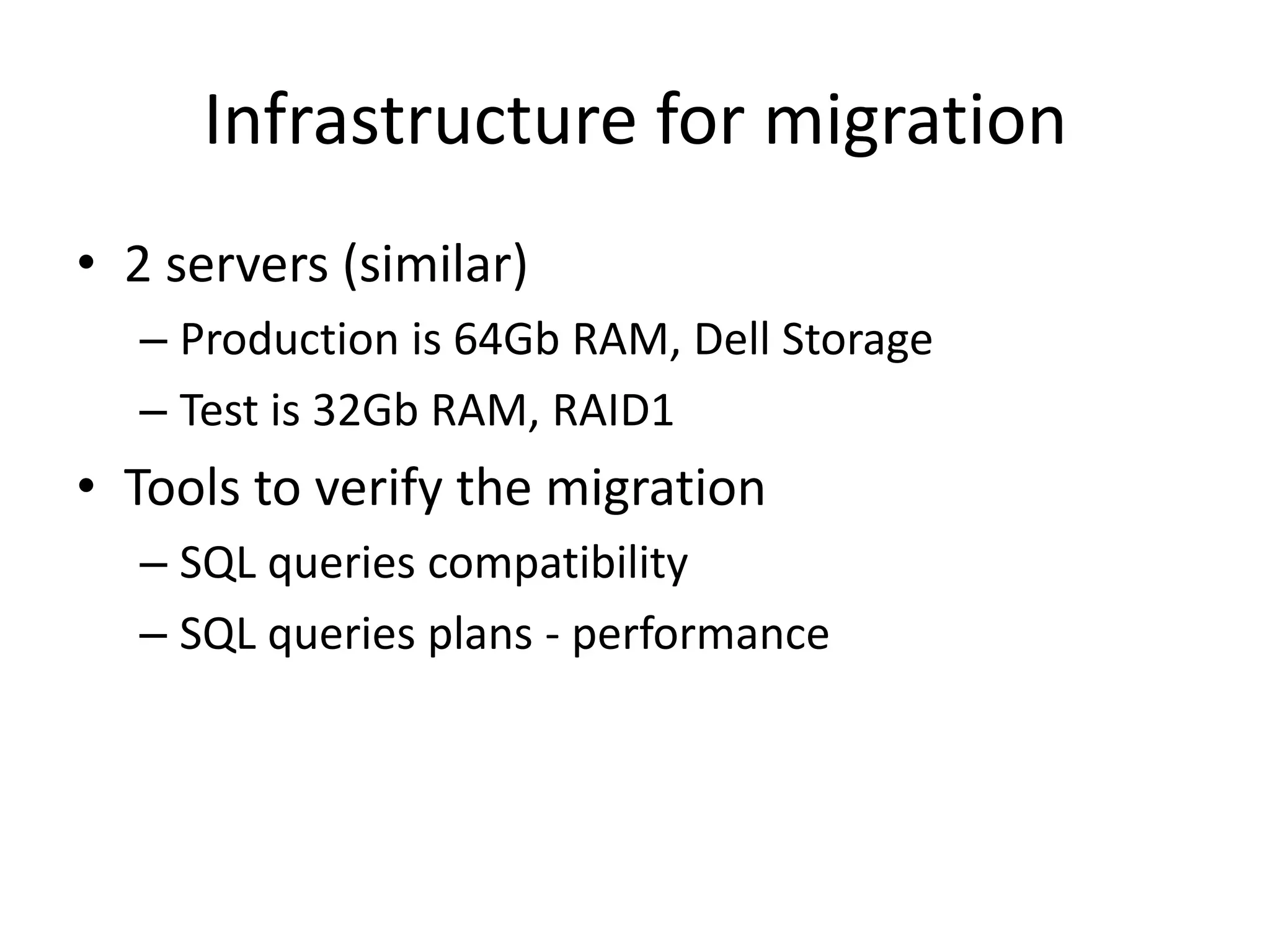 Infrastructure for migration

• 2 servers (similar)
– Production is 64Gb RAM, Dell Storage
– Test is 32Gb RAM, RAID1
• Tools to verify the migration
– SQL queries compatibility
– SQL queries plans - performance